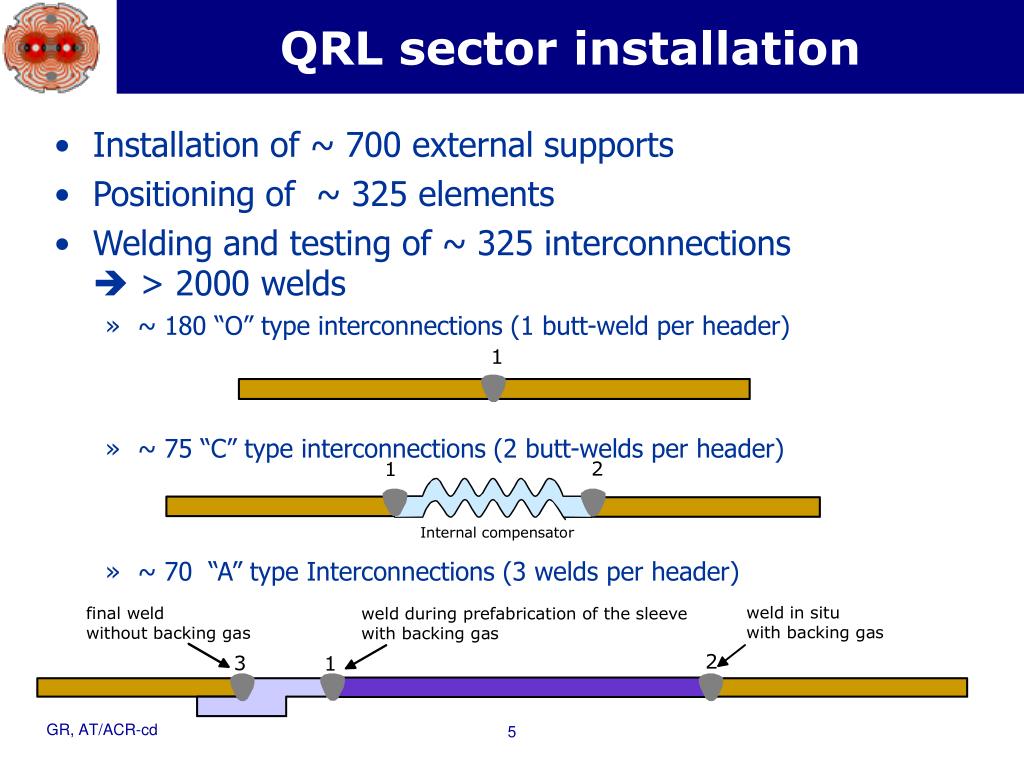 QRL sector installation

• Installation of ~ 700 external supports
• Positioning of ~ 325 elements
• Welding and testing of ~ 325 interconnections
➔ > 2000 welds

» ~ 180 “O” type interconnections (1 butt-weld per header)

1

» ~ 75 “C” type interconnections (2 butt-welds per header)

1 2

Internal compensator

» ~ 70 “A” type Interconnections (3 welds per header)

final weld
without backing gas

weld during prefabrication of the sleeve
with backing gas

weld in situ
with backing gas

3 1 2

GR, AT/ACR-cd

5